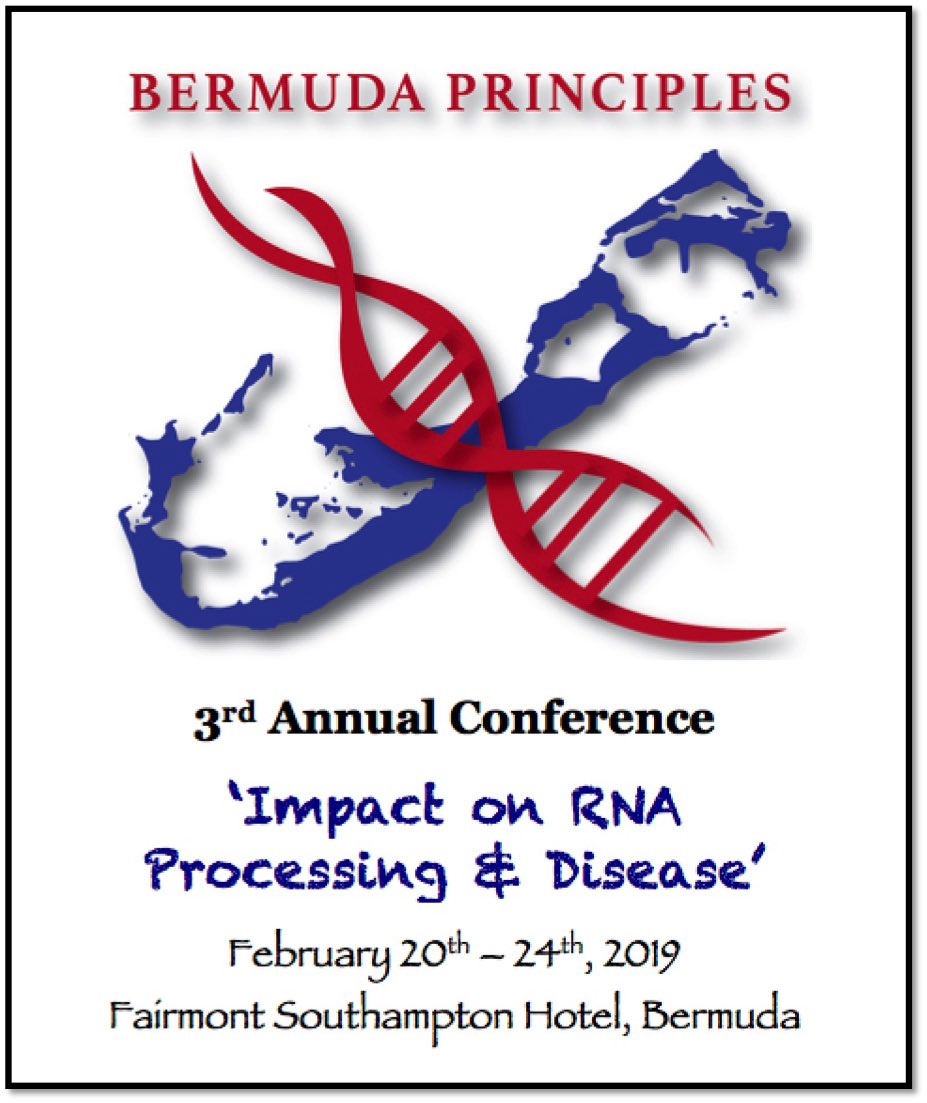 BERMUDA PRINCIPLES

3rd Annual Conference

'Impact on RNA Processing & Disease'

February 20th – 24th, 2019
Fairmont Southampton Hotel, Bermuda